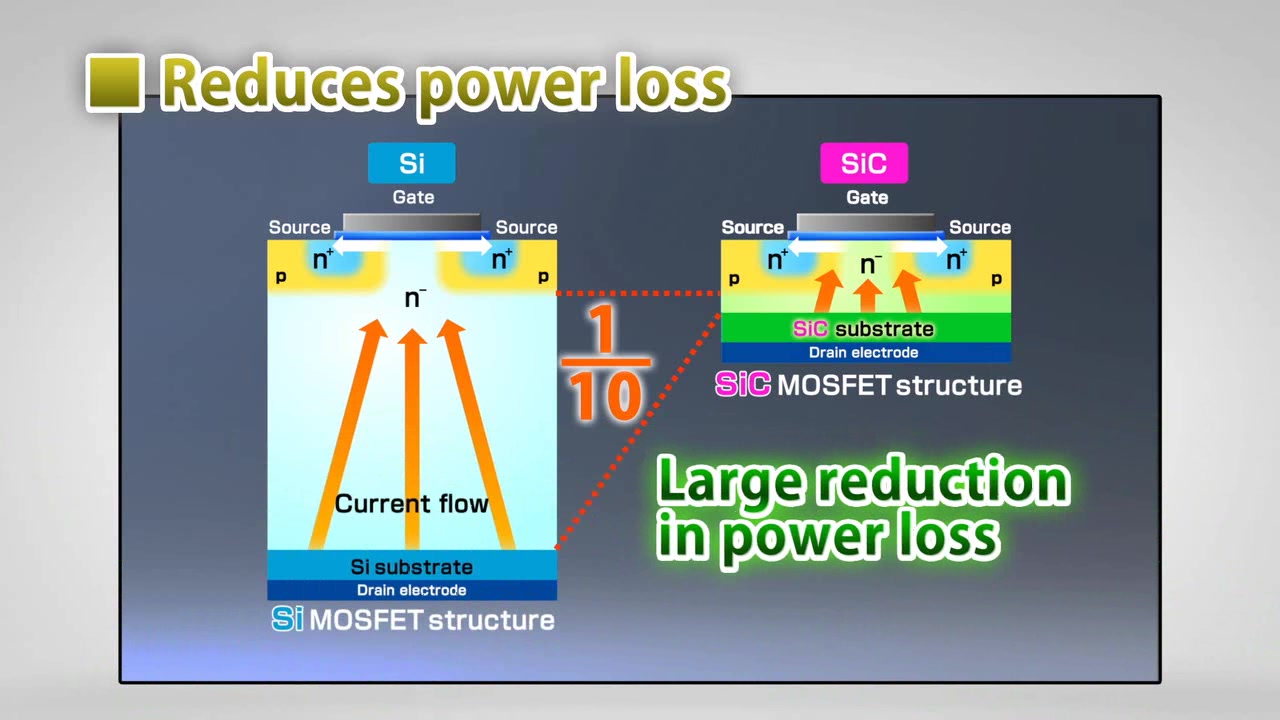 ■ Reduces power loss

Si
Gate
Source
Source
$n^+$
$n^+$
p
p
$n^-$
Current flow
Si substrate
Drain electrode
Si MOSFET structure

$\frac{1}{10}$

SiC
Gate
Source
Source
$n^+$
$n^-$
$n^+$
p
p
SiC substrate
Drain electrode
SiC MOSFET structure

Large reduction in power loss